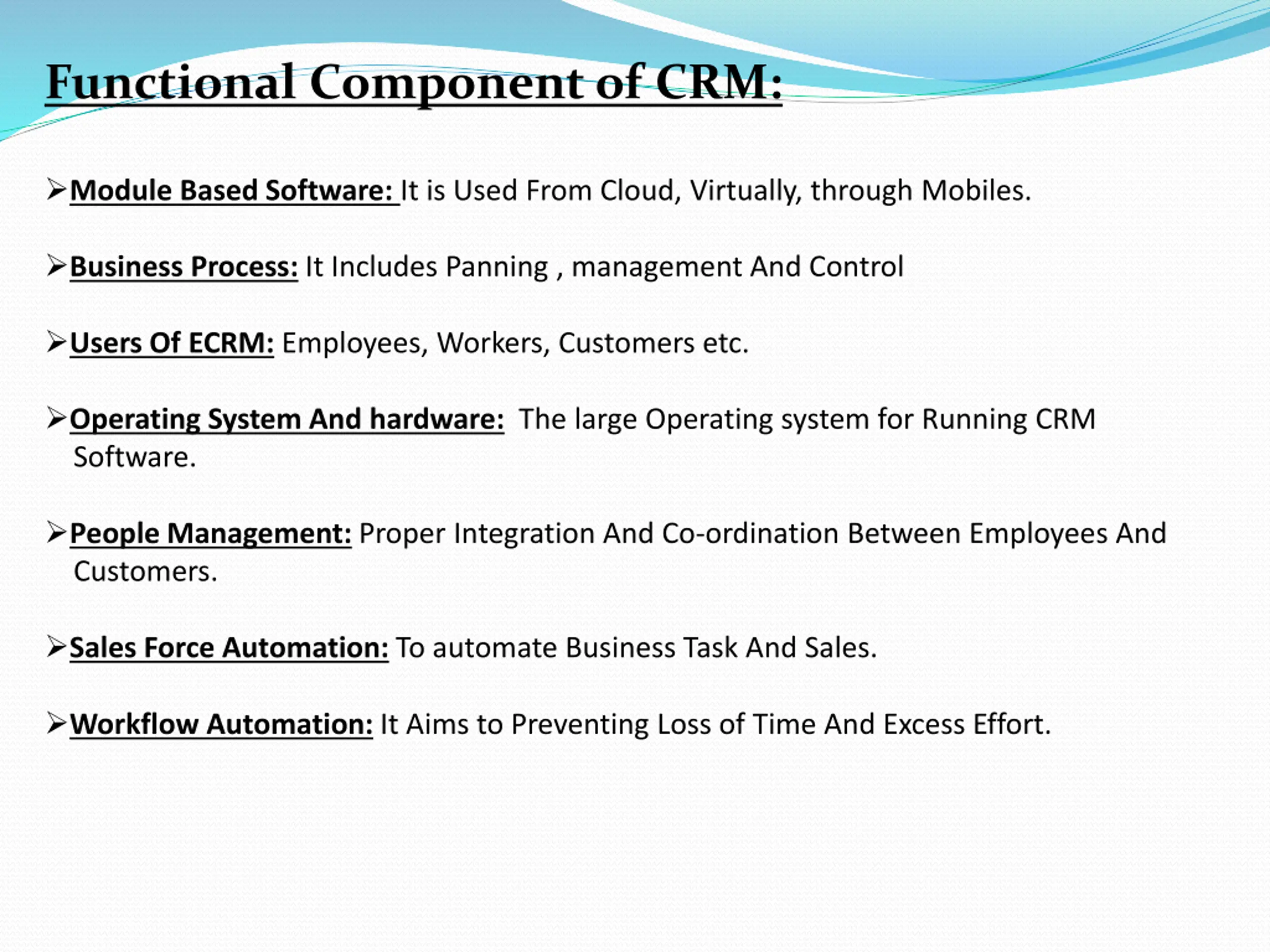 Functional Component of CRM:

➢Module Based Software: It is Used From Cloud, Virtually, through Mobiles.

➢Business Process: It Includes Panning , management And Control

➢Users Of ECRM: Employees, Workers, Customers etc.

➢Operating System And hardware: The large Operating system for Running CRM Software.

➢People Management: Proper Integration And Co-ordination Between Employees And Customers.

➢Sales Force Automation: To automate Business Task And Sales.

➢Workflow Automation: It Aims to Preventing Loss of Time And Excess Effort.